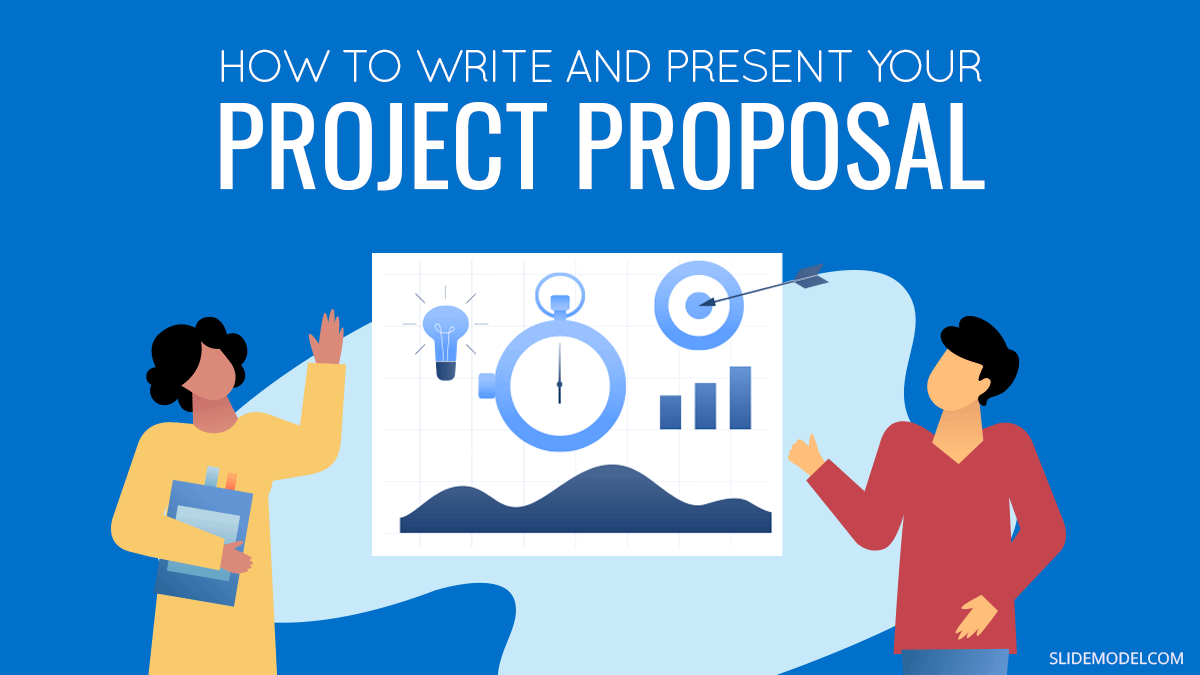 HOW TO WRITE AND PRESENT YOUR
PROJECT PROPOSAL

SLIDEMODEL.COM